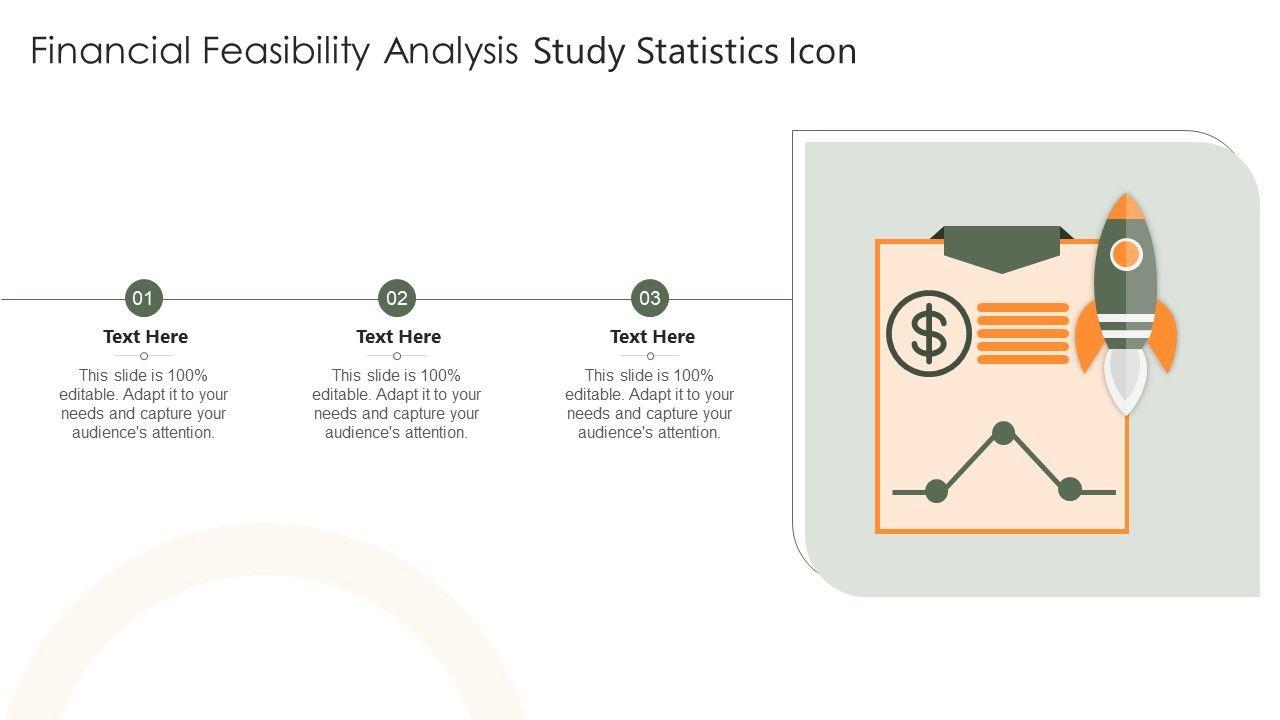 Financial Feasibility Analysis Study Statistics Icon

01
Text Here
This slide is 100% editable. Adapt it to your needs and capture your audience's attention.

02
Text Here
This slide is 100% editable. Adapt it to your needs and capture your audience's attention.

03
Text Here
This slide is 100% editable. Adapt it to your needs and capture your audience's attention.

$